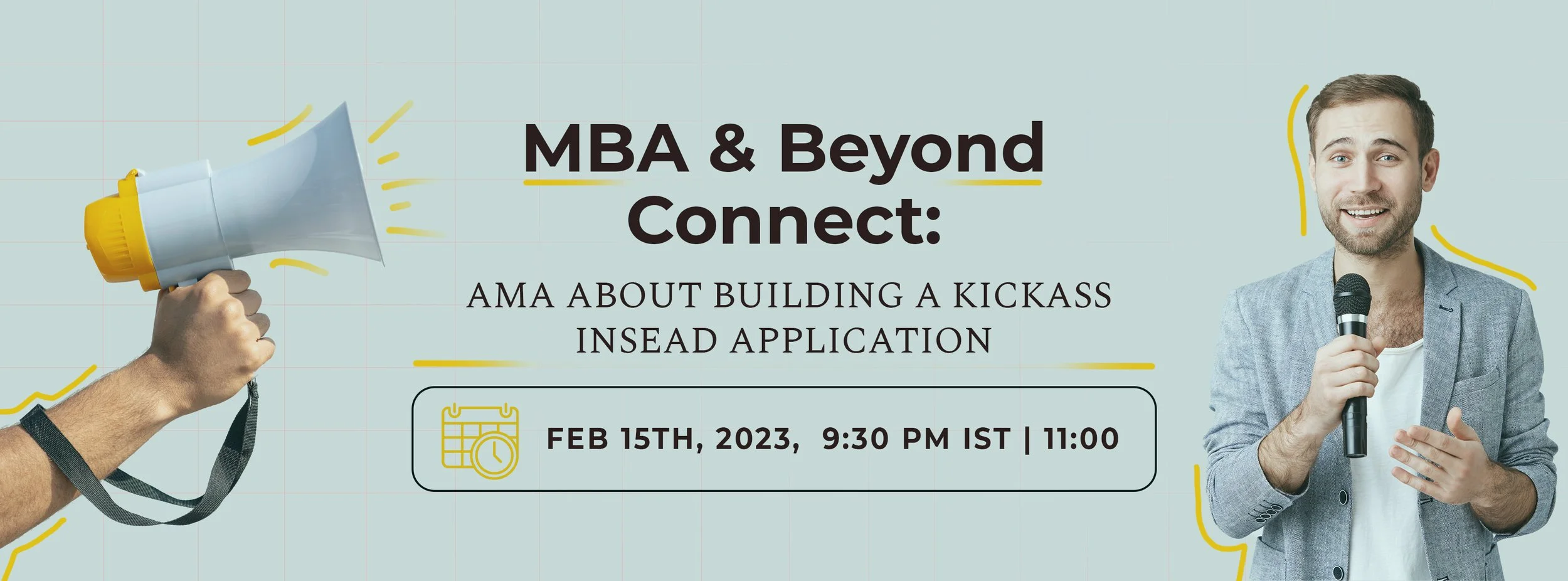 MBA & Beyond Connect:

AMA ABOUT BUILDING A KICKASS INSEAD APPLICATION

FEB 15TH, 2023, 9:30 PM IST | 11:00